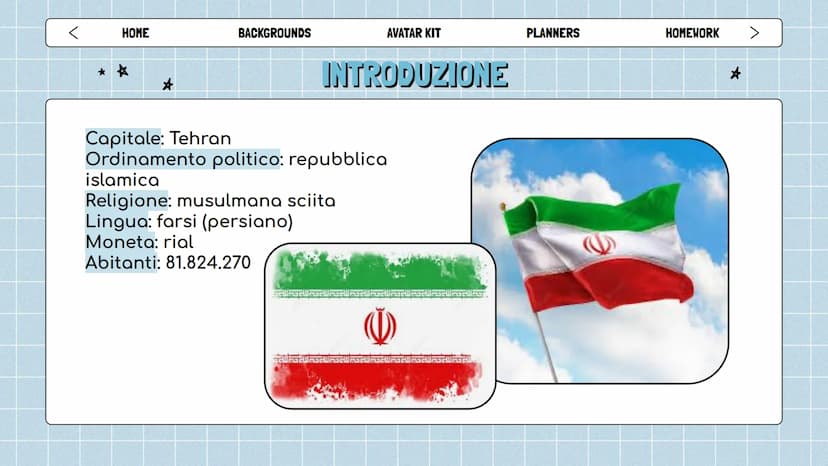 HOME BACKGROUNDS AVATAR KIT PLANNERS HOMEWORK

INTRODUZIONE

Capitale: Tehran
Ordinamento politico: repubblica islamica
Religione: musulmana sciita
Lingua: farsi (persiano)
Moneta: rial
Abitanti: 81.824.270